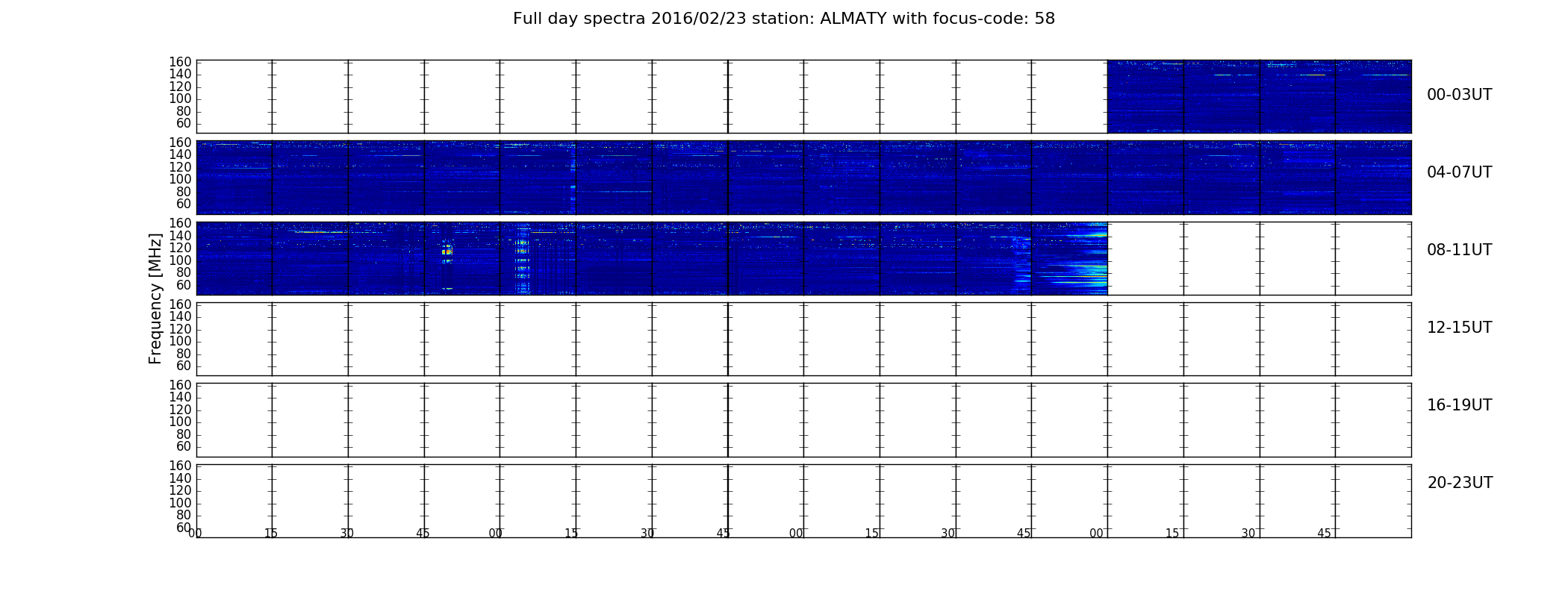 Full day spectra 2016/02/23 station: ALMATY with focus-code: 58

Frequency [MHz]

160
140
120
100
80
60

00-03UT

160
140
120
100
80
60

04-07UT

160
140
120
100
80
60

08-11UT

160
140
120
100
80
60

12-15UT

160
140
120
100
80
60

16-19UT

160
140
120
100
80
60

20-23UT

00 15 30 45 00 15 30 45 00 15 30 45 00 15 30 45